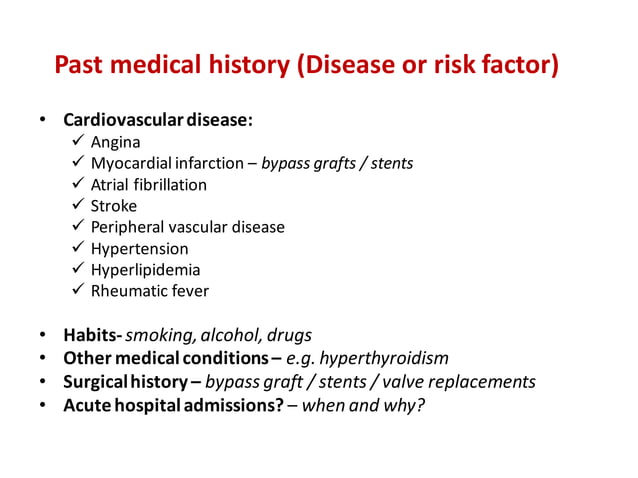 Past medical history (Disease or risk factor)

• Cardiovascular disease:
✓ Angina
✓ Myocardial infarction – bypass grafts / stents
✓ Atrial fibrillation
✓ Stroke
✓ Peripheral vascular disease
✓ Hypertension
✓ Hyperlipidemia
✓ Rheumatic fever

• Habits- smoking, alcohol, drugs
• Other medical conditions – e.g. hyperthyroidism
• Surgical history – bypass graft / stents / valve replacements
• Acute hospital admissions? – when and why?